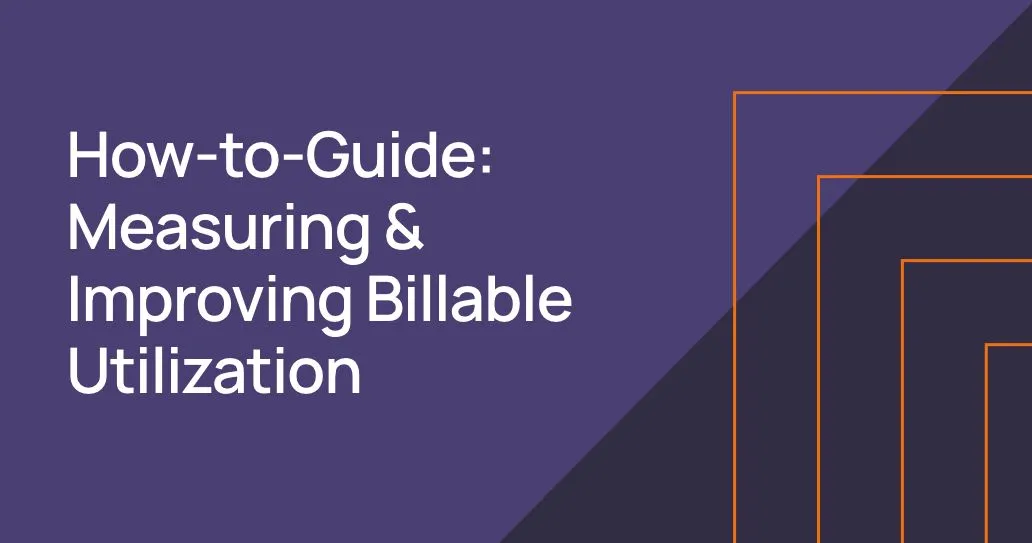 How-to-Guide: Measuring & Improving Billable Utilization